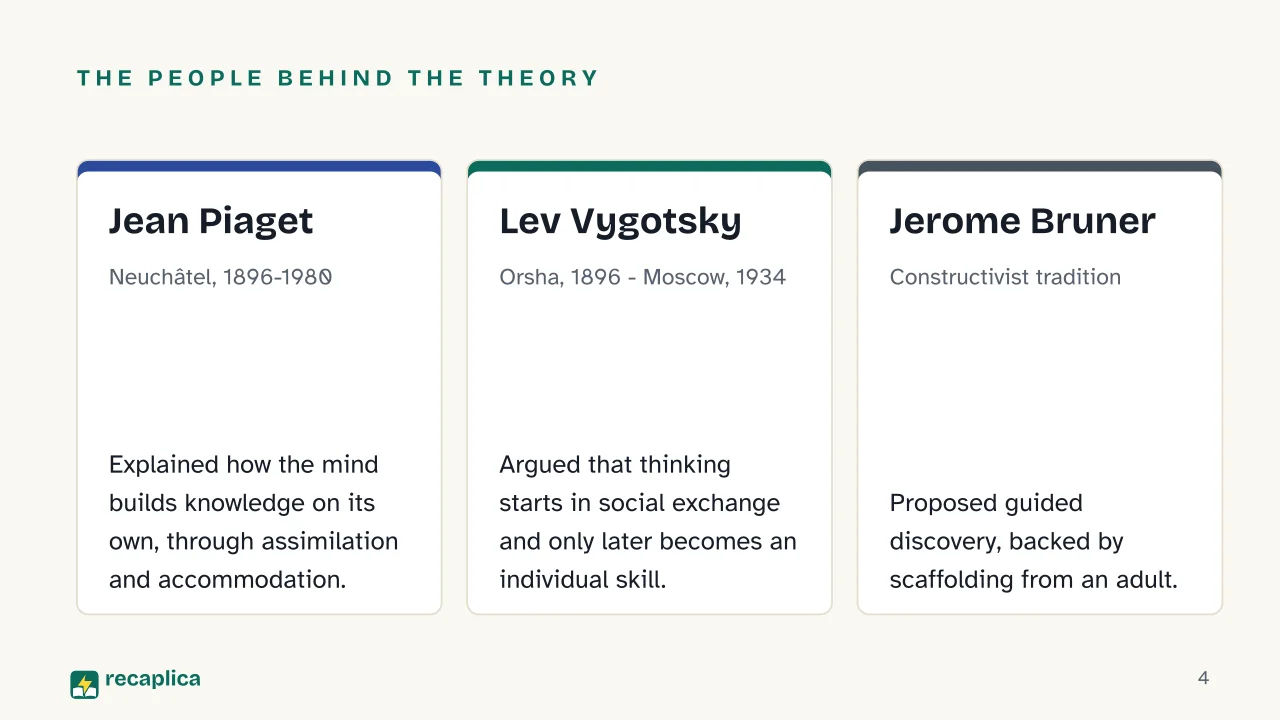 THE PEOPLE BEHIND THE THEORY

Jean Piaget

Neuchâtel, 1896-1980

Explained how the mind builds knowledge on its own, through assimilation and accommodation.

Lev Vygotsky

Orsha, 1896 - Moscow, 1934

Argued that thinking starts in social exchange and only later becomes an individual skill.

Jerome Bruner

Constructivist tradition

Proposed guided discovery, backed by scaffolding from an adult.

recaplica

4